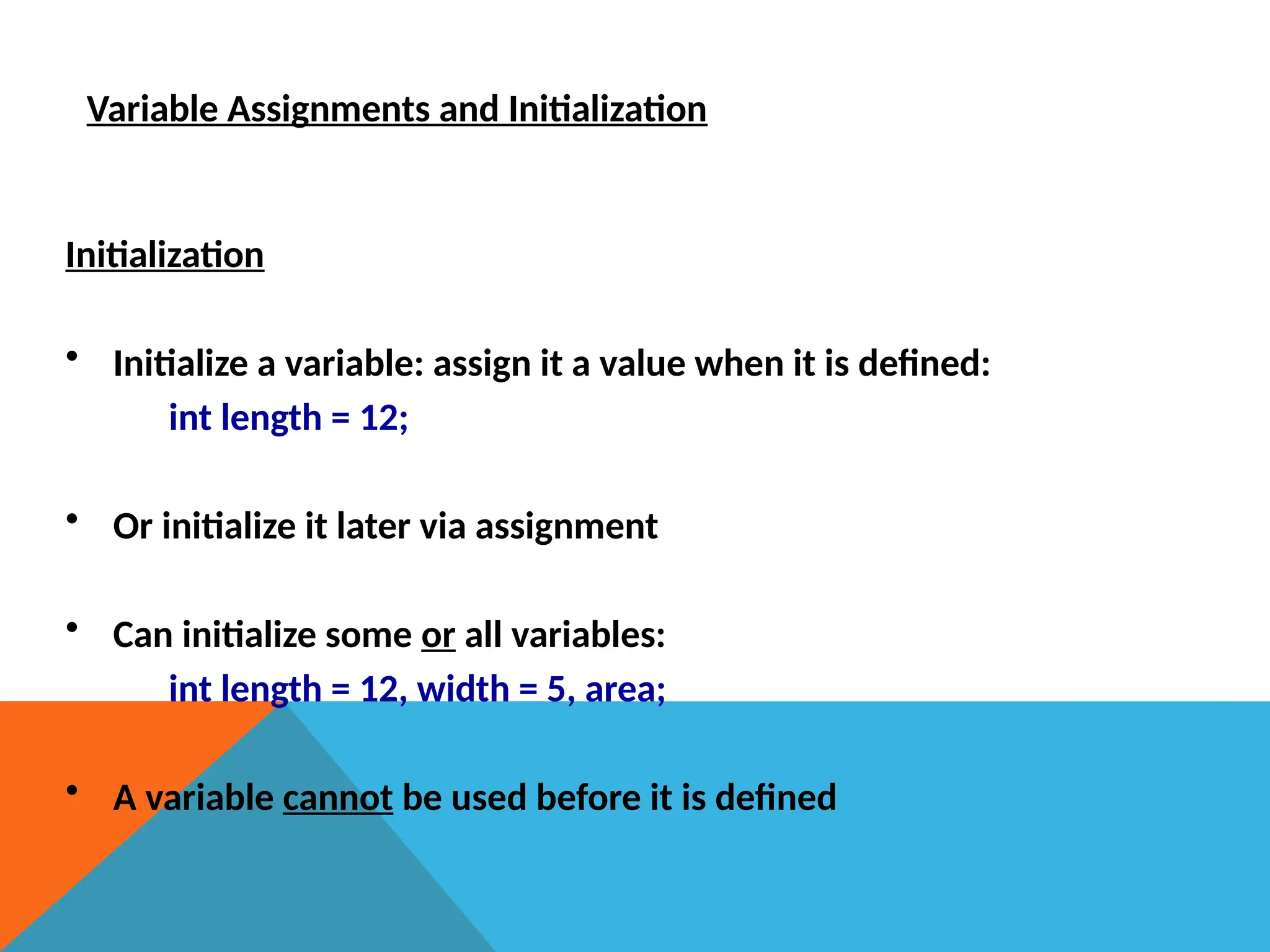 Variable Assignments and Initialization

Initialization

• Initialize a variable: assign it a value when it is defined:
int length = 12;

• Or initialize it later via assignment

• Can initialize some or all variables:
int length = 12, width = 5, area;

• A variable cannot be used before it is defined